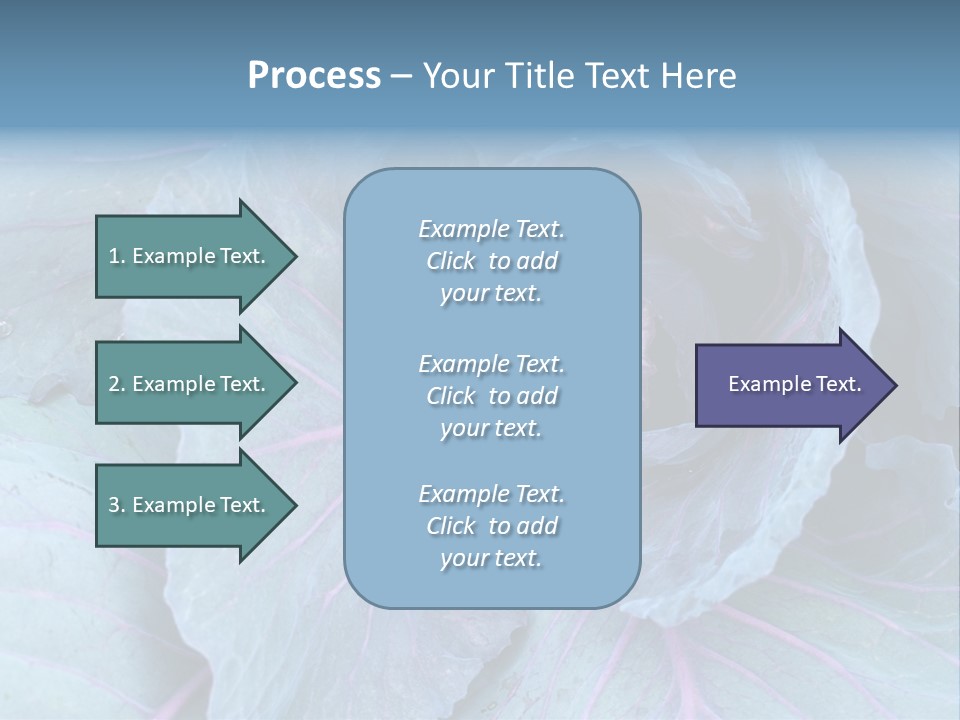 Process – Your Title Text Here

1. Example Text.

2. Example Text.

3. Example Text.

Example Text. Click to add your text.

Example Text. Click to add your text.

Example Text. Click to add your text.

Example Text.